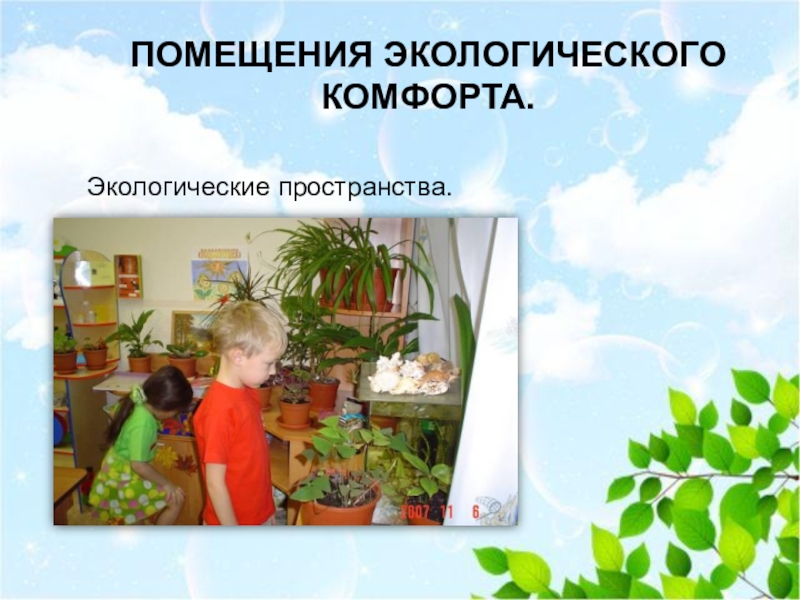 ПОМЕЩЕНИЯ ЭКОЛОГИЧЕСКОГО КОМФОРТА.

Экологические пространства.

2007 11 6